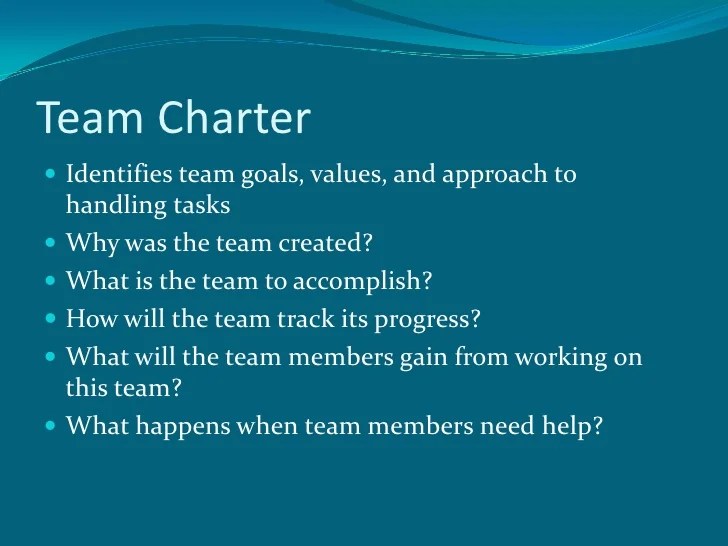 Team Charter

- Identifies team goals, values, and approach to handling tasks
- Why was the team created?
- What is the team to accomplish?
- How will the team track its progress?
- What will the team members gain from working on this team?
- What happens when team members need help?